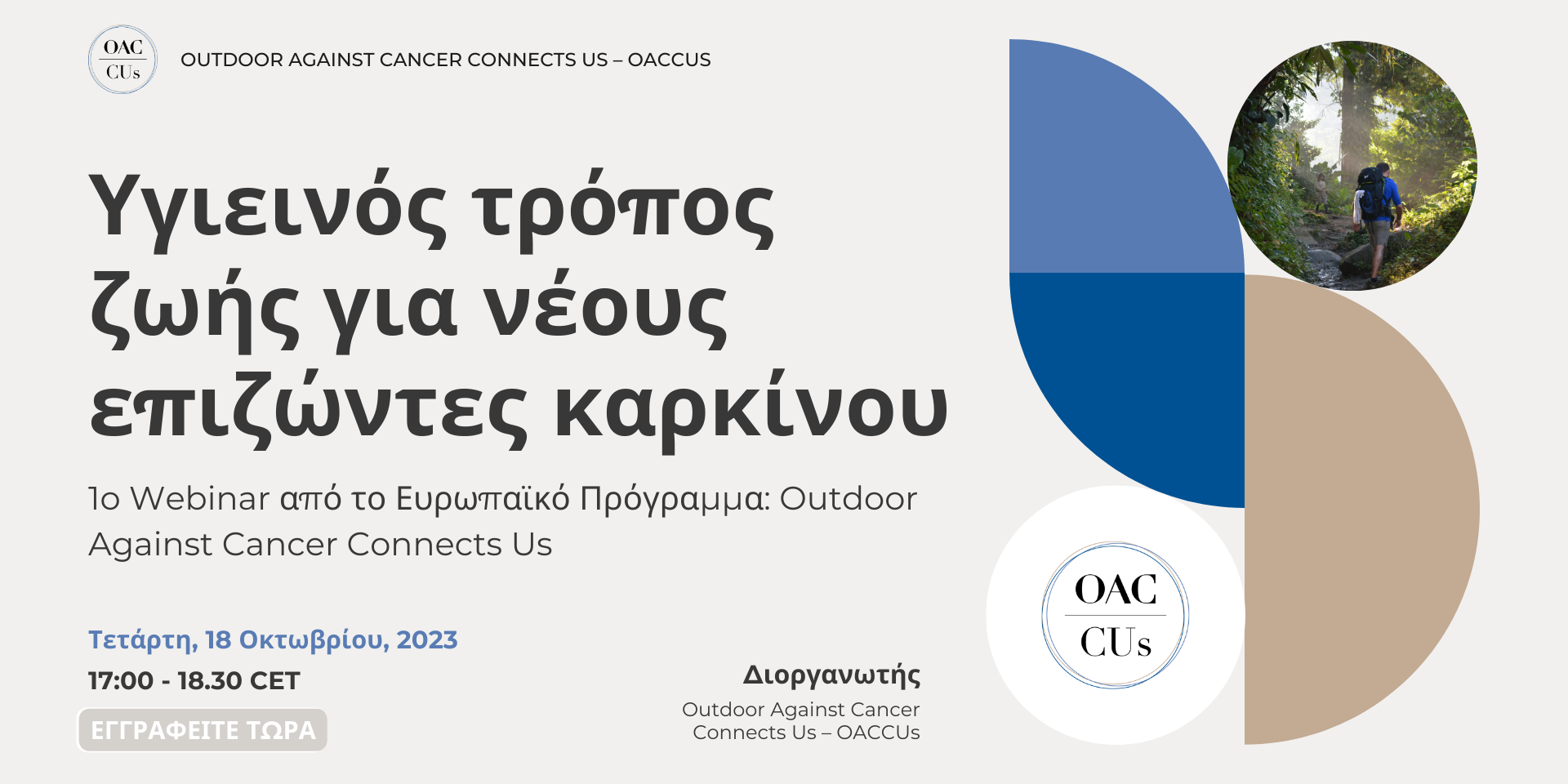 OAC CUs

OUTDOOR AGAINST CANCER CONNECTS US – OACCUS

Υγιεινός τρόπος ζωής για νέους επιζώντες καρκίνου

1ο Webinar από το Ευρωπαϊκό Πρόγραμμα: Outdoor Against Cancer Connects Us

Τετάρτη, 18 Οκτωβρίου, 2023

17:00 - 18.30 CET

ΕΓΓΡΑΦΕΙΤΕ ΤΩΡΑ

Διοργανωτής

Outdoor Against Cancer Connects Us – OACCUs

OAC CUs